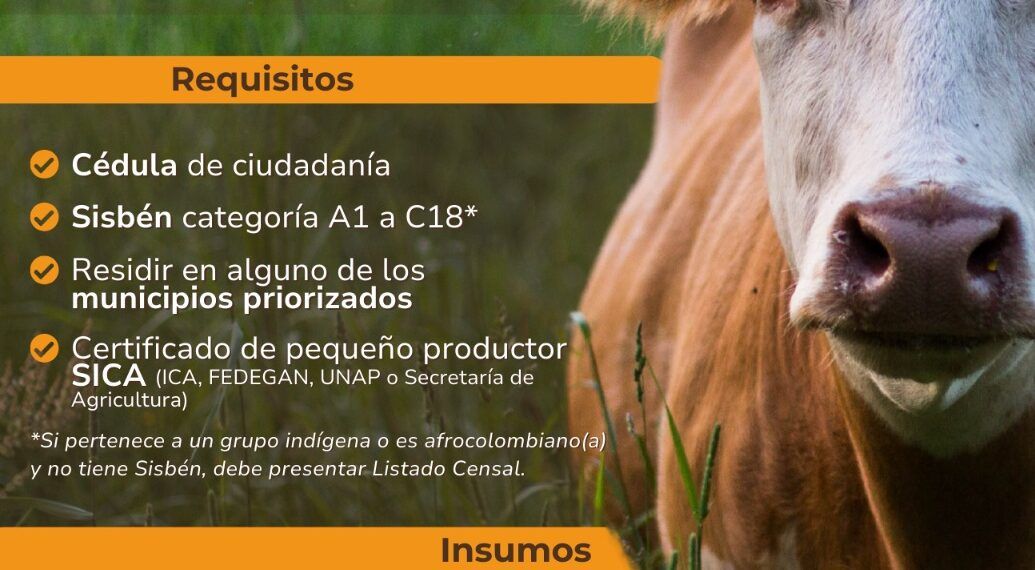 Requisitos

Cédula de ciudadanía

Sisbén categoría A1 a C18*

Residir en alguno de los municipios priorizados

Certificado de pequeño productor SICA (ICA, FEDEGAN, UNAP o Secretaría de Agricultura)

*Si pertenece a un grupo indígena o es afrocolombiano(a) y no tiene Sisbén, debe presentar Listado Censal.

Insumos